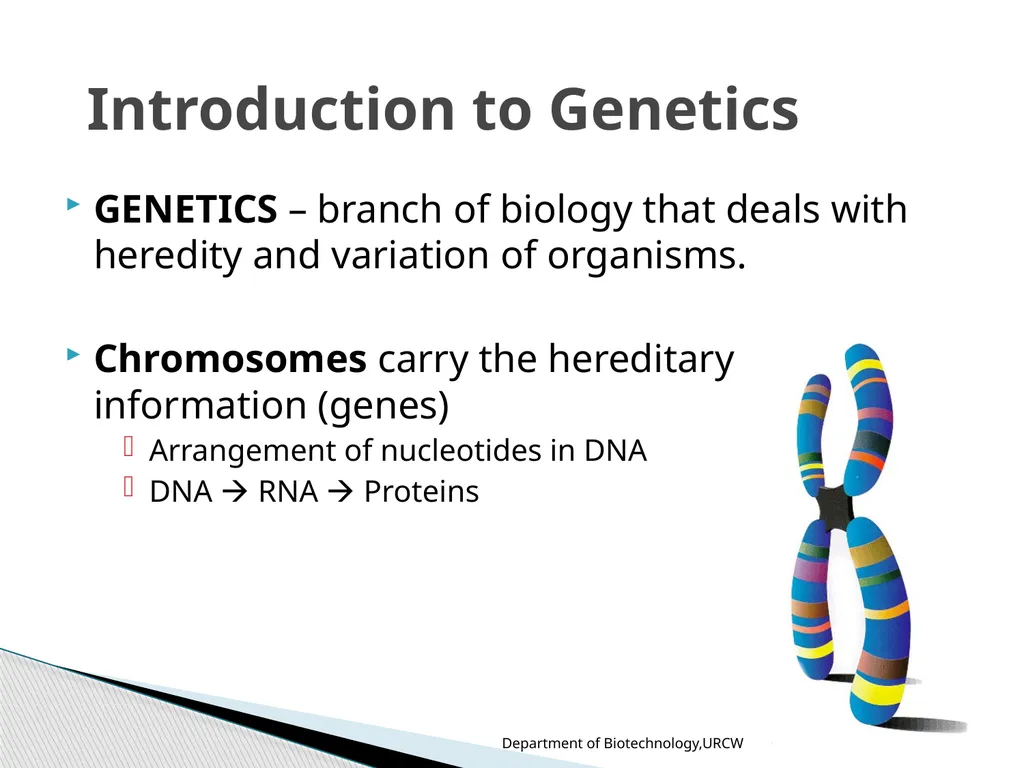 Introduction to Genetics

GENETICS – branch of biology that deals with heredity and variation of organisms.

Chromosomes carry the hereditary information (genes)

Arrangement of nucleotides in DNA

DNA → RNA → Proteins

Department of Biotechnology,URCW